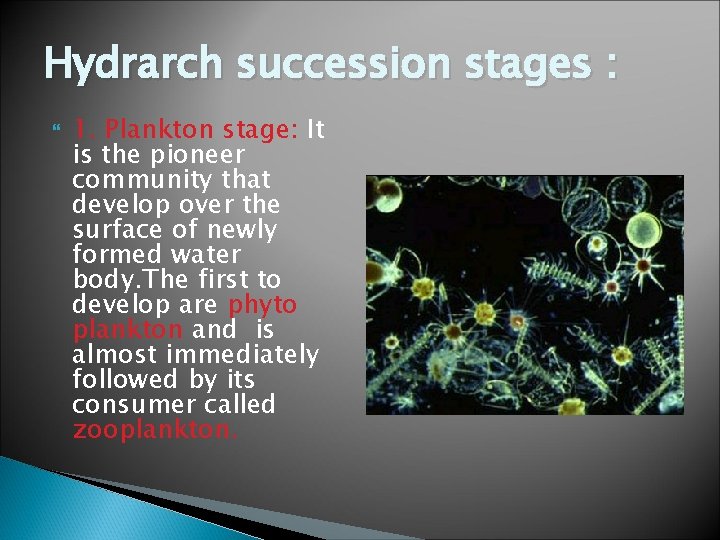 Hydrarch succession stages :

1. Plankton stage: It is the pioneer community that develop over the surface of newly formed water body.The first to develop are phyto plankton and is almost immediately followed by its consumer called zooplankton.